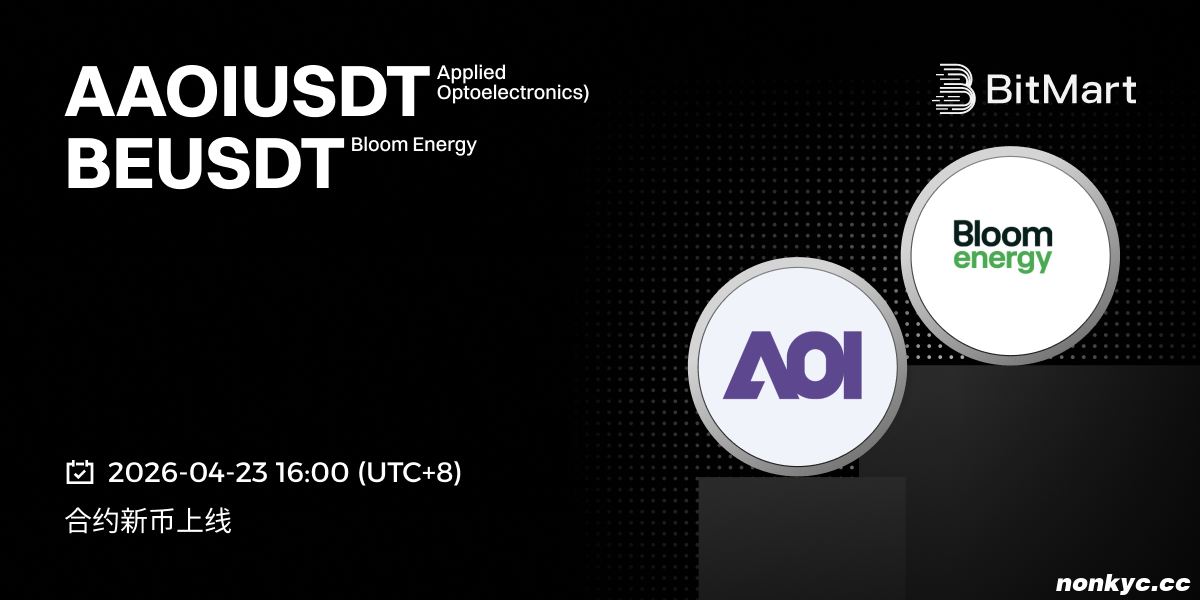 AAOIUSDT Applied Optoelectronics)
BEUSDT Bloom Energy

BitMart

Bloom energy

AOI

2026-04-23 16:00 (UTC+8)
合约新币上线

nonkyc.cc